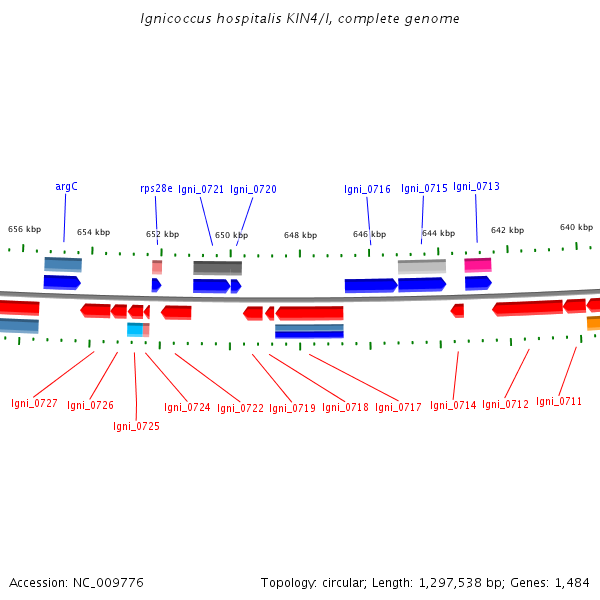 Ignicoccus hospitalis KIN4/I, complete genome

argC
rps28e
Igni_0721
Igni_0720
Igni_0716
Igni_0715
Igni_0713

656 kbp
654 kbp
652 kbp
650 kbp
648 kbp
646 kbp
644 kbp
642 kbp
640 kbp

Igni_0727
Igni_0726
Igni_0725
Igni_0724
Igni_0722
Igni_0719
Igni_0718
Igni_0717
Igni_0714
Igni_0712
Igni_0711

Accession: NC_009776

Topology: circular; Length: 1,297,538 bp; Genes: 1,484